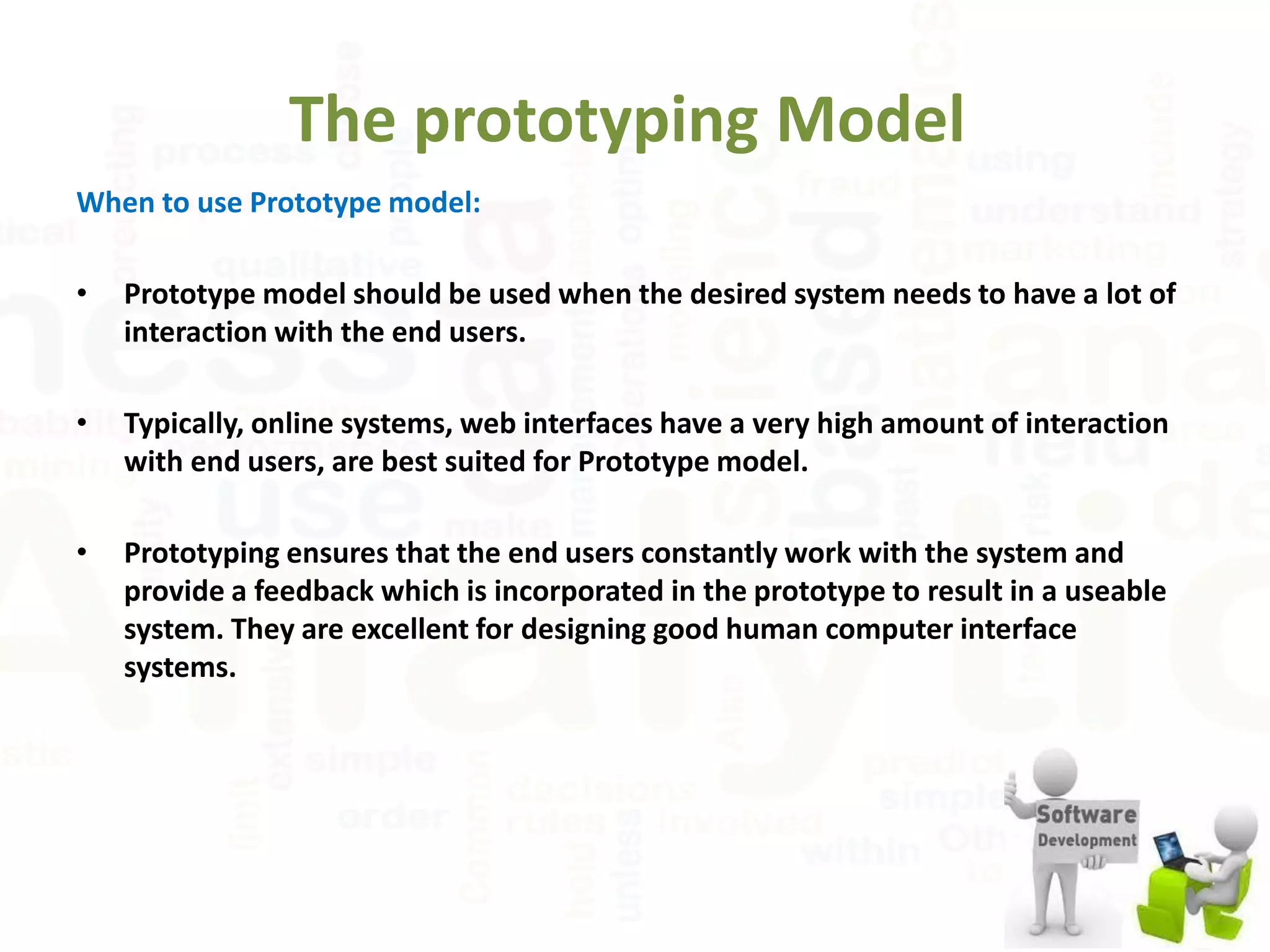 The prototyping Model

When to use Prototype model:

• Prototype model should be used when the desired system needs to have a lot of interaction with the end users.

• Typically, online systems, web interfaces have a very high amount of interaction with end users, are best suited for Prototype model.

• Prototyping ensures that the end users constantly work with the system and provide a feedback which is incorporated in the prototype to result in a useable system. They are excellent for designing good human computer interface systems.

Software Development